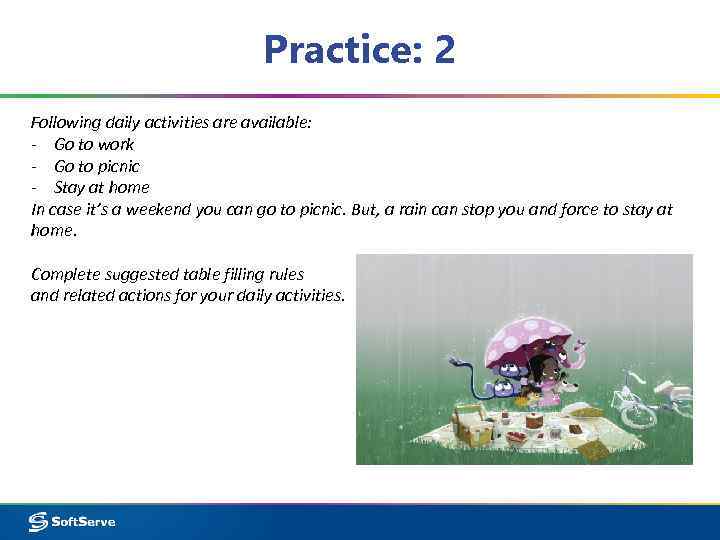 Practice: 2

Following daily activities are available:
- Go to work
- Go to picnic
- Stay at home
In case it's a weekend you can go to picnic. But, a rain can stop you and force to stay at home.

Complete suggested table filling rules and related actions for your daily activities.

SoftServe